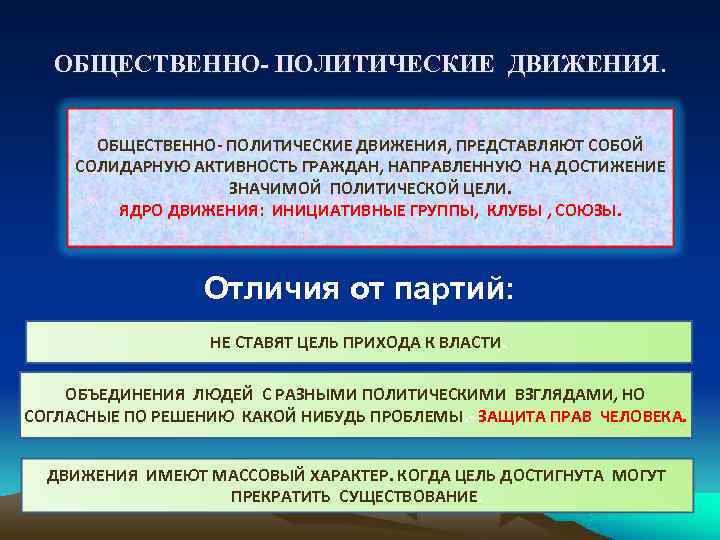 ОБЩЕСТВЕННО- ПОЛИТИЧЕСКИЕ ДВИЖЕНИЯ.

ОБЩЕСТВЕННО - ПОЛИТИЧЕСКИЕ ДВИЖЕНИЯ, ПРЕДСТАВЛЯЮТ СОБОЙ СОЛИДАРНУЮ АКТИВНОСТЬ ГРАЖДАН, НАПРАВЛЕННУЮ НА ДОСТИЖЕНИЕ ЗНАЧИМОЙ ПОЛИТИЧЕСКОЙ ЦЕЛИ.
ЯДРО ДВИЖЕНИЯ: ИНИЦИАТИВНЫЕ ГРУППЫ, КЛУБЫ , СОЮЗЫ.

Отличия от партий:

НЕ СТАВЯТ ЦЕЛЬ ПРИХОДА К ВЛАСТИ

ОБЪЕДИНЕНИЯ ЛЮДЕЙ С РАЗНЫМИ ПОЛИТИЧЕСКИМИ ВЗГЛЯДАМИ, НО СОГЛАСНЫЕ ПО РЕШЕНИЮ КАКОЙ НИБУДЬ ПРОБЛЕМЫ ЗАЩИТА ПРАВ ЧЕЛОВЕКА.

ДВИЖЕНИЯ ИМЕЮТ МАССОВЫЙ ХАРАКТЕР. КОГДА ЦЕЛЬ ДОСТИГНУТА МОГУТ ПРЕКРАТИТЬ СУЩЕСТВОВАНИЕ